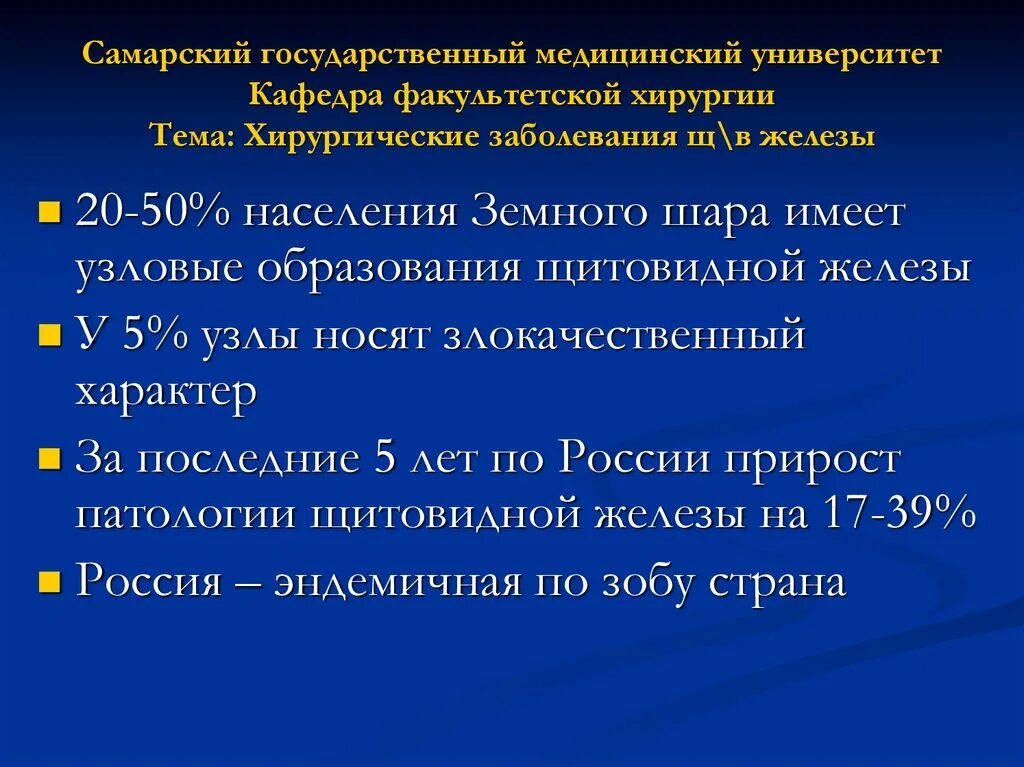 Самарский государственный медицинский университет
Кафедра факультетской хирургии
Тема: Хирургические заболевания щ\в железы

- 20-50% населения Земного шара имеет узловые образования щитовидной железы
- У 5% узлы носят злокачественный характер
- За последние 5 лет по России прирост патологии щитовидной железы на 17-39%
- Россия – эндемичная по зобу страна